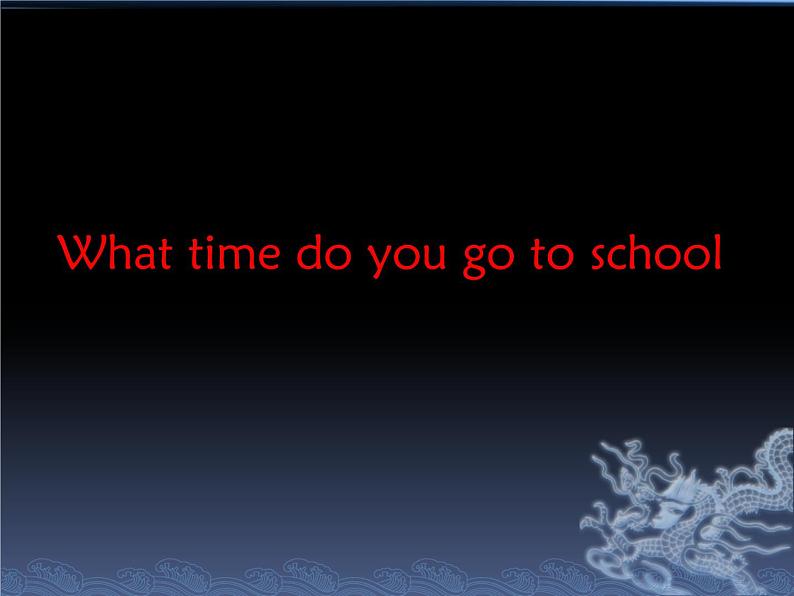 What time do you go to school